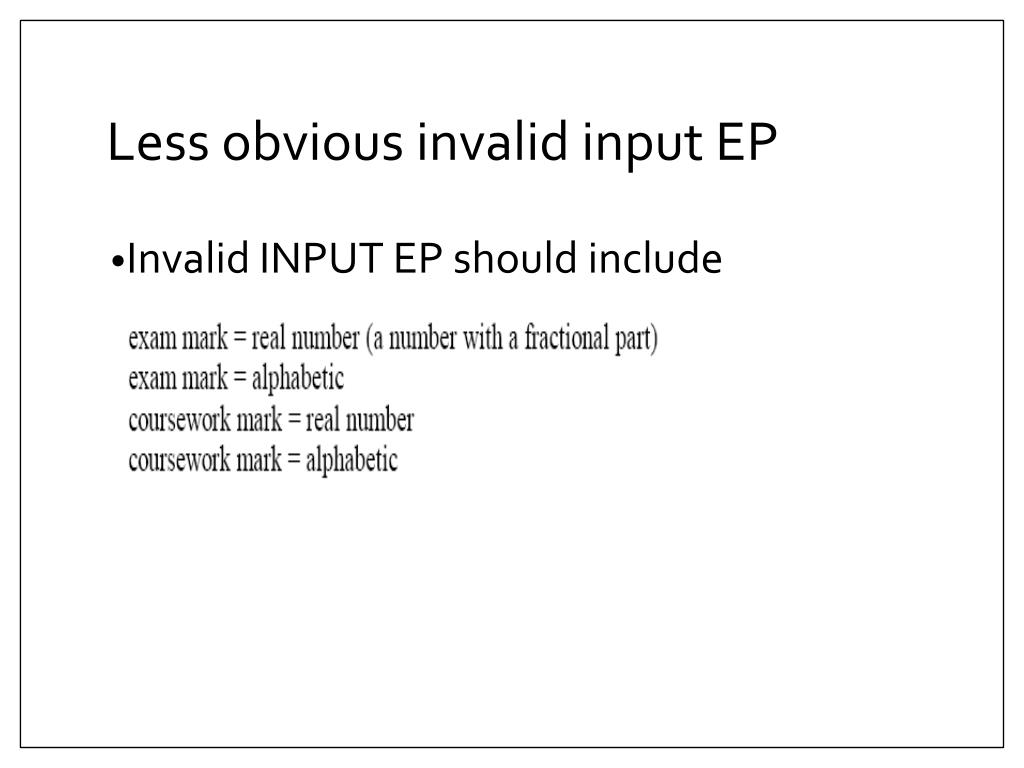 Less obvious invalid input EP

•Invalid INPUT EP should include

exam mark = real number (a number with a fractional part)
exam mark = alphabetic
coursework mark = real number
coursework mark = alphabetic